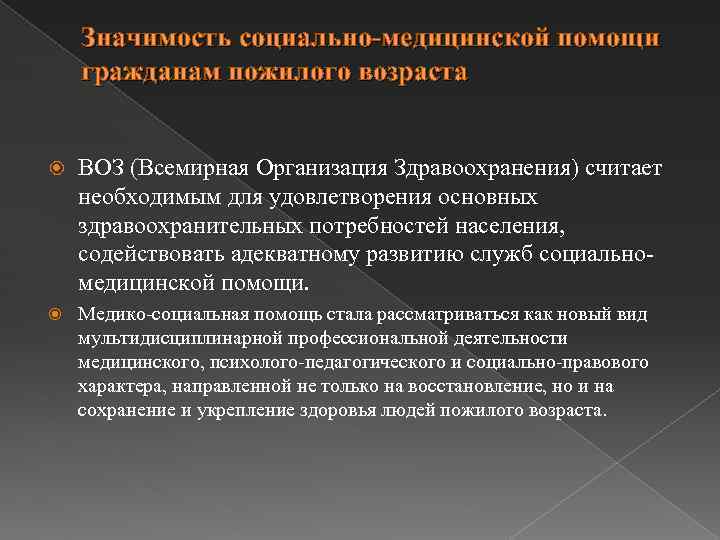 Значимость социально-медицинской помощи гражданам пожилого возраста

ВОЗ (Всемирная Организация Здравоохранения) считает необходимым для удовлетворения основных здравоохранительных потребностей населения, содействовать адекватному развитию служб социально-медицинской помощи.

Медико-социальная помощь стала рассматриваться как новый вид мультидисциплинарной профессиональной деятельности медицинского, психолого-педагогического и социально-правового характера, направленной не только на восстановление, но и на сохранение и укрепление здоровья людей пожилого возраста.